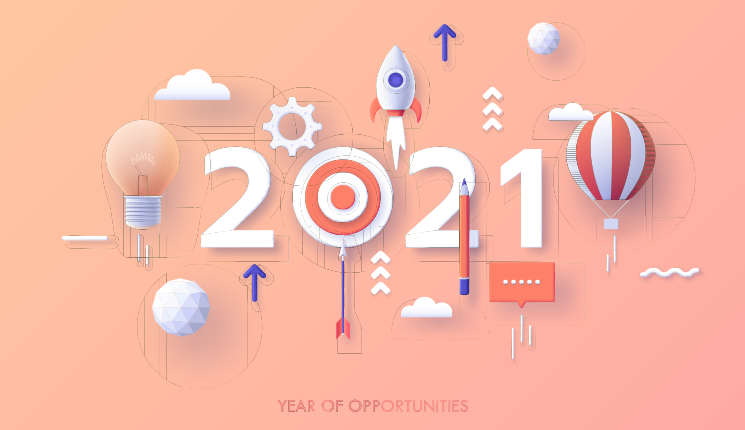 2021

YEAR OF OPPORTUNITIES